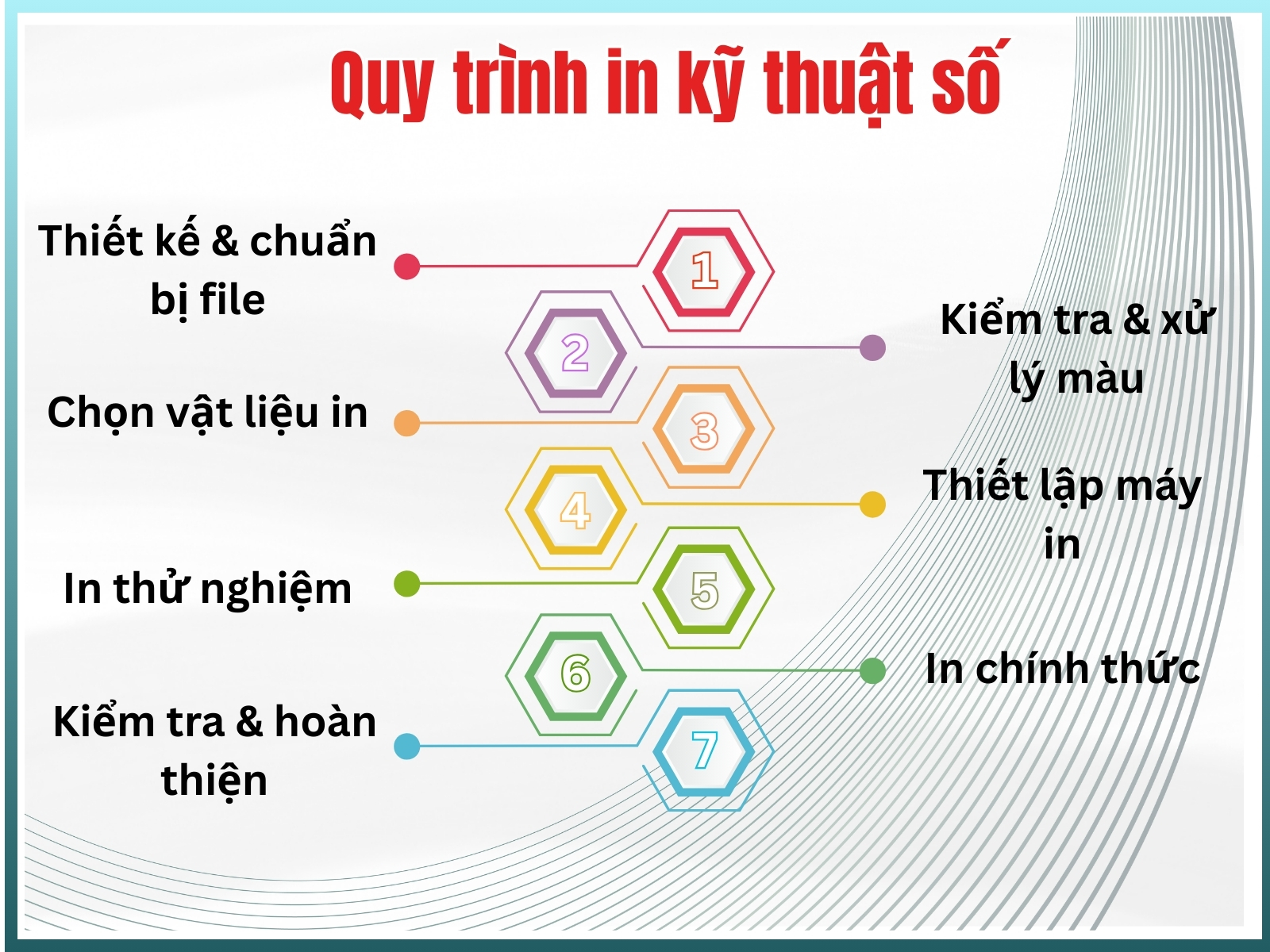 Quy trình in kỹ thuật số

Thiết kế & chuẩn bị file

1

2

Kiểm tra & xử lý màu

Chọn vật liệu in

3

4

Thiết lập máy in

In thử nghiệm

5

6

In chính thức

Kiểm tra & hoàn thiện

7